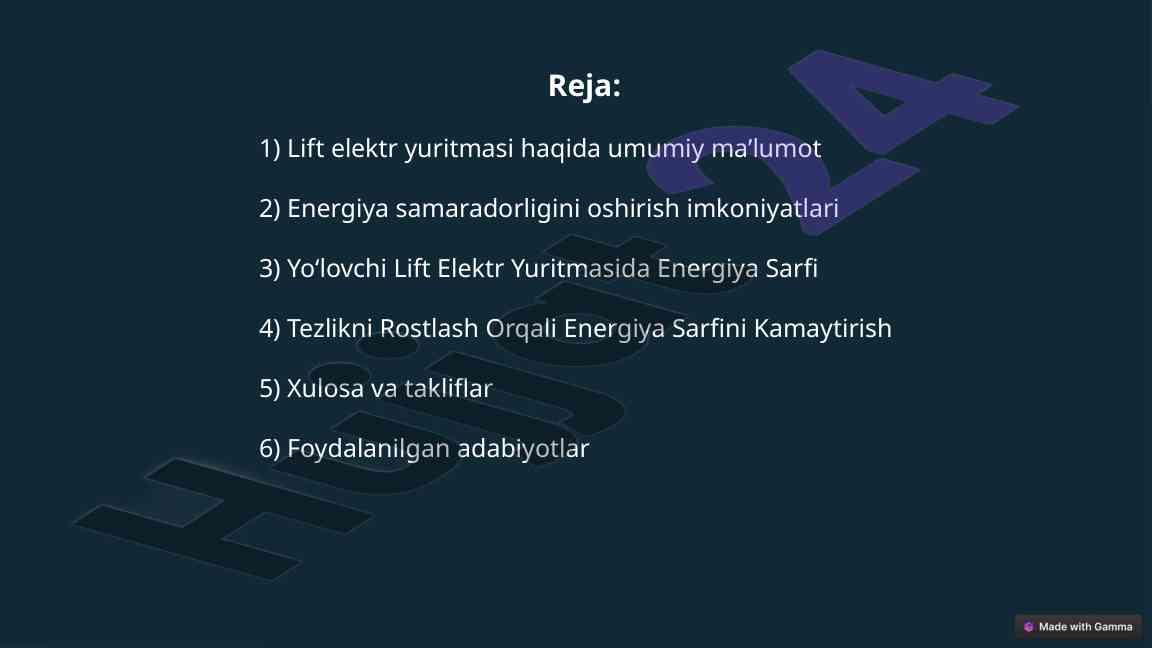 Reja:

1) Lift elektr yuritmasi haqida umumiy ma’lumot

2) Energiya samaradorligini oshirish imkoniyatlari

3) Yo‘lovchi Lift Elektr Yuritmasida Energiya Sarfi

4) Tezlikni Rostlash Orqali Energiya Sarfini Kamaytirish

5) Xulosa va takliflar

6) Foydalanilgan adabiyotlar

Hujjat24

Made with Gamma